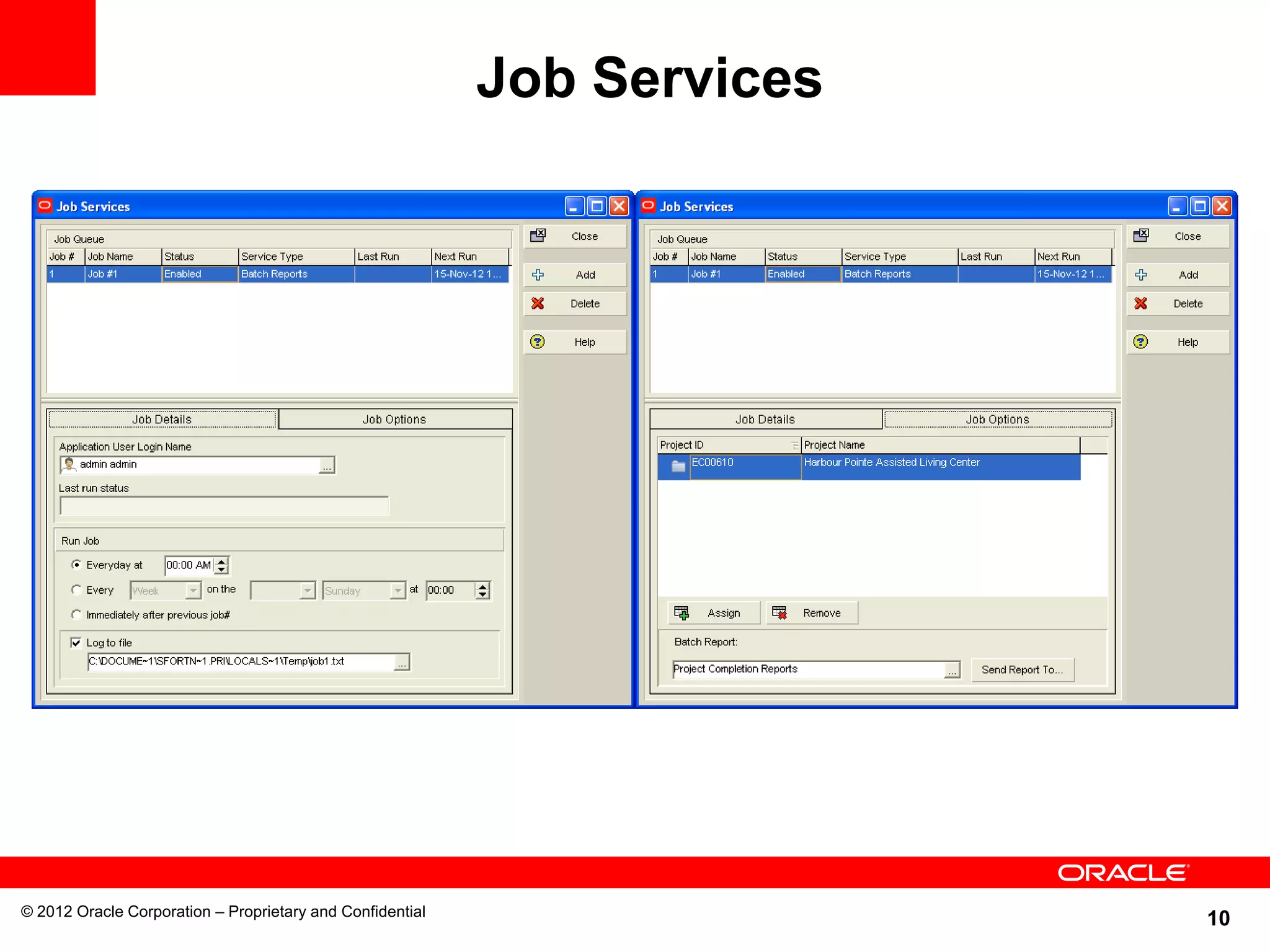 Job Services

Job Services

Job Queue

| Job # | Job Name | Status | Service Type | Last Run | Next Run |
|---|---|---|---|---|---|
| 1 | Job #1 | Enabled | Batch Reports | | 15-Nov-12 1... |

Close

Add

Delete

Help

Job Details

Job Options

Application User Login Name

admin admin

...

Last run status

Run Job

Everyday at 00:00 AM

Every Week on the Sunday at 00:00

Immediately after previous job#

Log to file

C:\DOCUME~1\SFORTN~1.PRI\LOCALS~1\Temp\job1.txt

...

Job Services

Job Queue

| Job # | Job Name | Status | Service Type | Last Run | Next Run |
|---|---|---|---|---|---|
| 1 | Job #1 | Enabled | Batch Reports | | 15-Nov-12 1... |

Close

Add

Delete

Help

Job Details

Job Options

| Project ID | Project Name |
|---|---|
| EC00610 | Harbour Pointe Assisted Living Center |

Assign

Remove

Batch Report:

Project Completion Reports

...

Send Report To...

ORACLE

© 2012 Oracle Corporation – Proprietary and Confidential

10